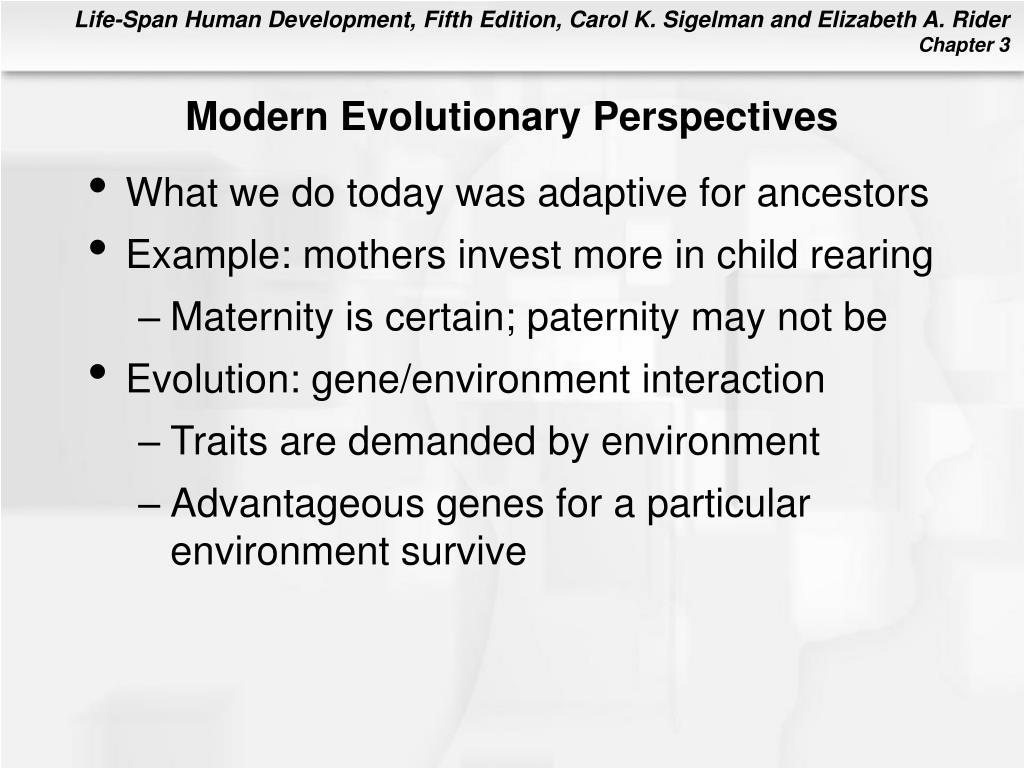 Life-Span Human Development, Fifth Edition, Carol K. Sigelman and Elizabeth A. Rider
Chapter 3

Modern Evolutionary Perspectives

• What we do today was adaptive for ancestors
• Example: mothers invest more in child rearing
– Maternity is certain; paternity may not be
• Evolution: gene/environment interaction
– Traits are demanded by environment
– Advantageous genes for a particular environment survive